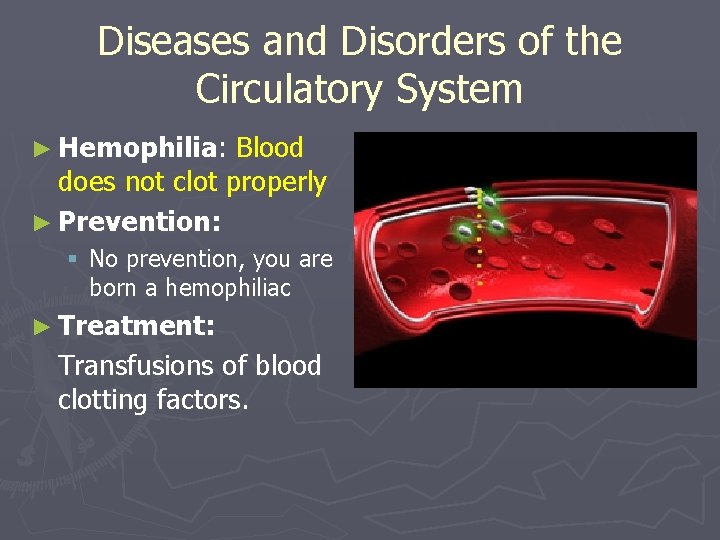 Diseases and Disorders of the Circulatory System

► Hemophilia: Blood does not clot properly

► Prevention:

▪ No prevention, you are born a hemophiliac

► Treatment:

Transfusions of blood clotting factors.